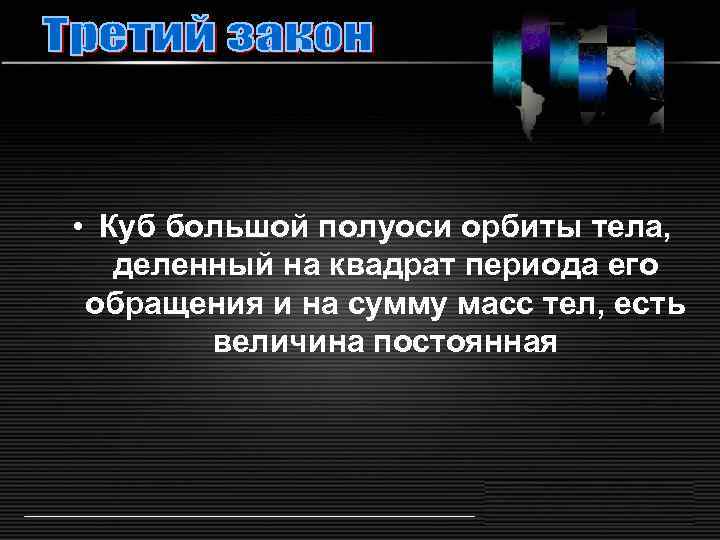 Третий закон

• Куб большой полуоси орбиты тела, деленный на квадрат периода его обращения и на сумму масс тел, есть величина постоянная